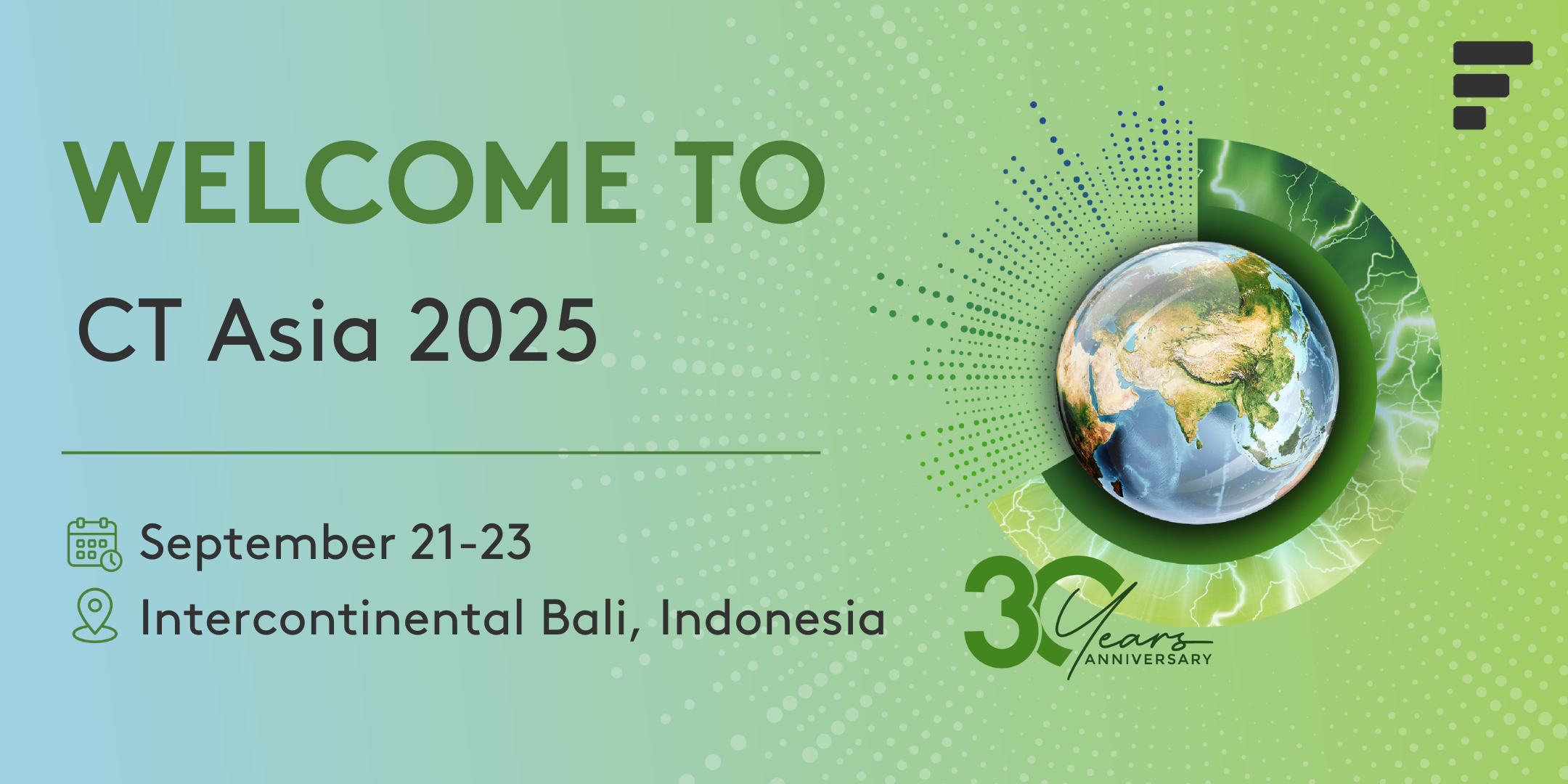 WELCOME TO
CT Asia 2025

September 21-23
Intercontinental Bali, Indonesia

30 Years ANNIVERSARY